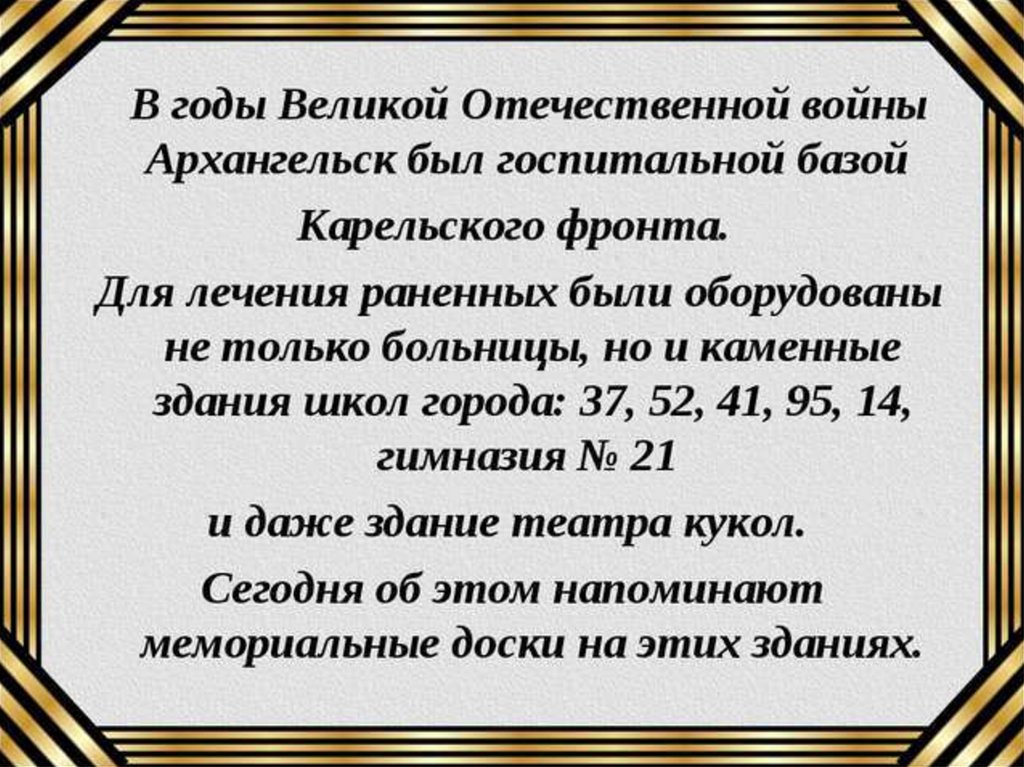 В годы Великой Отечественной войны Архангельск был госпитальной базой

Карельского фронта.

Для лечения раненных были оборудованы не только больницы, но и каменные здания школ города: 37, 52, 41, 95, 14, гимназия № 21

и даже здание театра кукол.

Сегодня об этом напоминают мемориальные доски на этих зданиях.